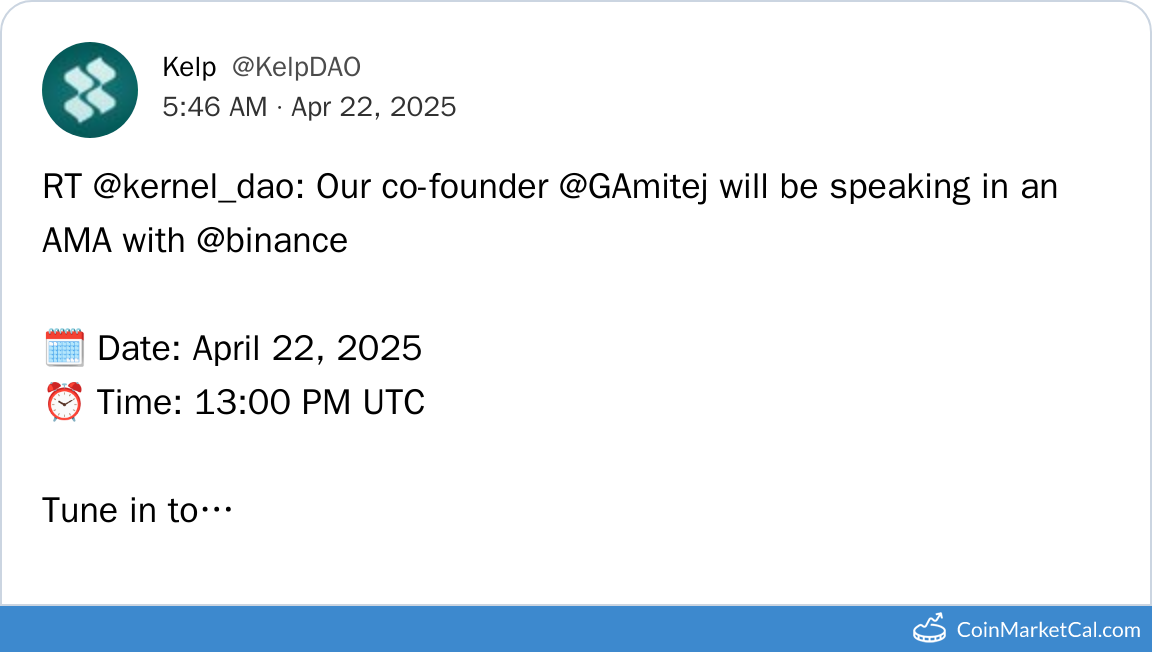 Kelp @KelpDAO
5:46 AM · Apr 22, 2025

RT @kernel_dao: Our co-founder @GAmitej will be speaking in an AMA with @binance

🗓️ Date: April 22, 2025
⏰ Time: 13:00 PM UTC

Tune in to…

CoinMarketCal.com